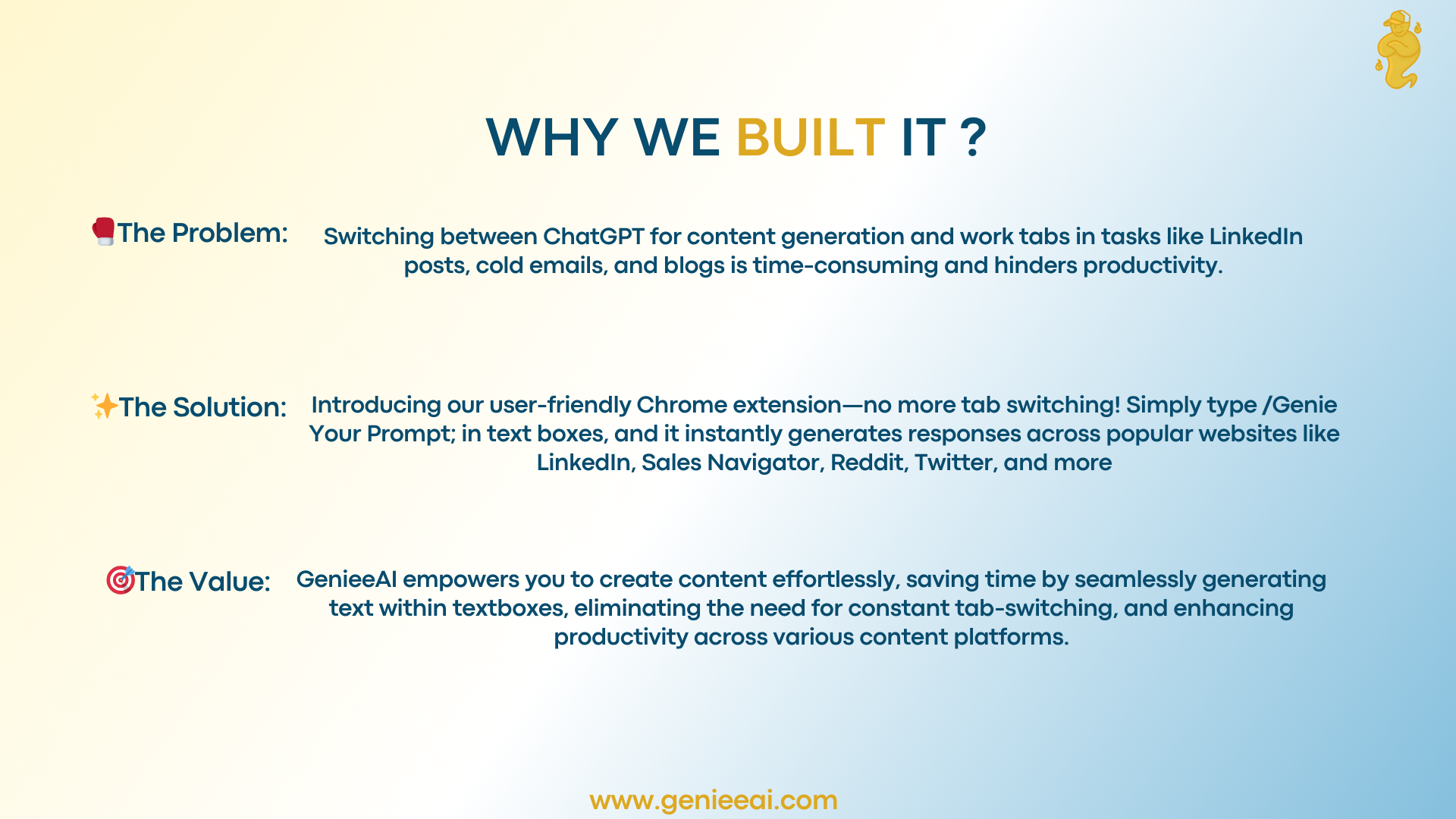 WHY WE BUILT IT ?

🥊The Problem: Switching between ChatGPT for content generation and work tabs in tasks like LinkedIn posts, cold emails, and blogs is time-consuming and hinders productivity.

✨The Solution: Introducing our user-friendly Chrome extension—no more tab switching! Simply type /Genie Your Prompt; in text boxes, and it instantly generates responses across popular websites like LinkedIn, Sales Navigator, Reddit, Twitter, and more

🎯The Value: GenieeAI empowers you to create content effortlessly, saving time by seamlessly generating text within textboxes, eliminating the need for constant tab-switching, and enhancing productivity across various content platforms.

www.genieeai.com